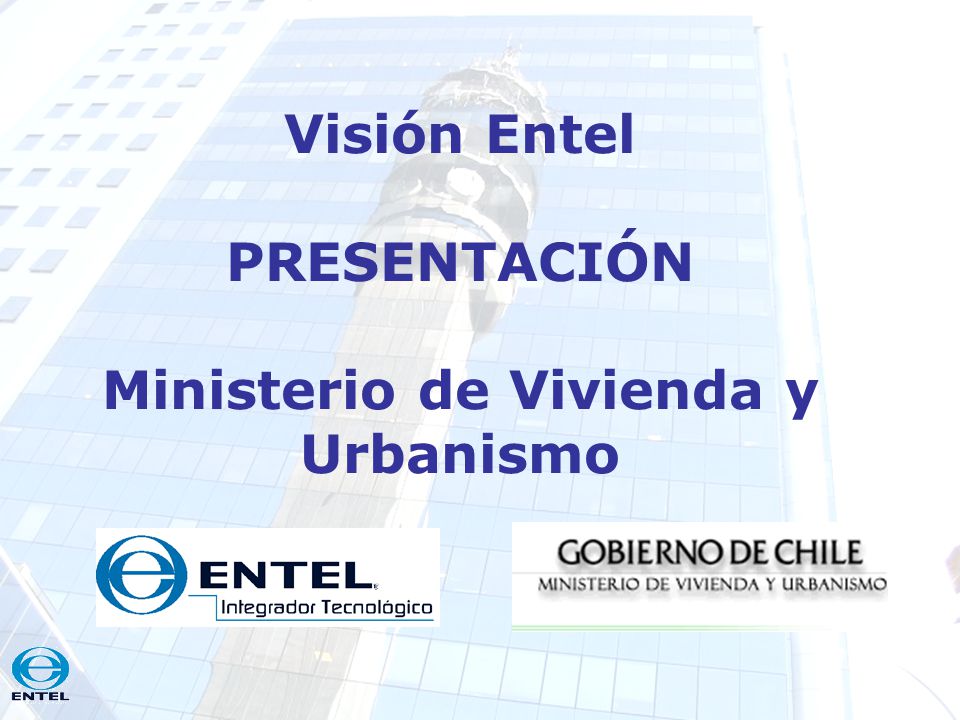 Visión Entel

PRESENTACIÓN

Ministerio de Vivienda y Urbanismo

ENTEL
Integrador Tecnológico

GOBIERNO DE CHILE
MINISTERIO DE VIVIENDA Y URBANISMO

ENTEL